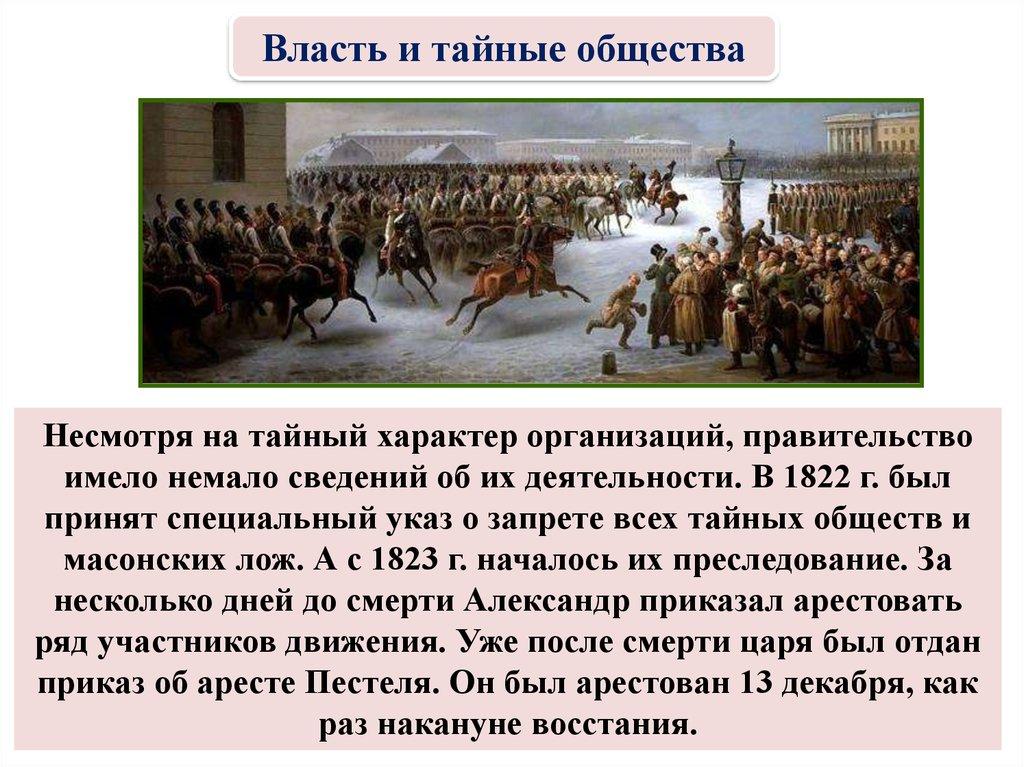 Власть и тайные общества

Несмотря на тайный характер организаций, правительство имело немало сведений об их деятельности. В 1822 г. был принят специальный указ о запрете всех тайных обществ и масонских лож. А с 1823 г. началось их преследование. За несколько дней до смерти Александр приказал арестовать ряд участников движения. Уже после смерти царя был отдан приказ об аресте Пестеля. Он был арестован 13 декабря, как раз накануне восстания.